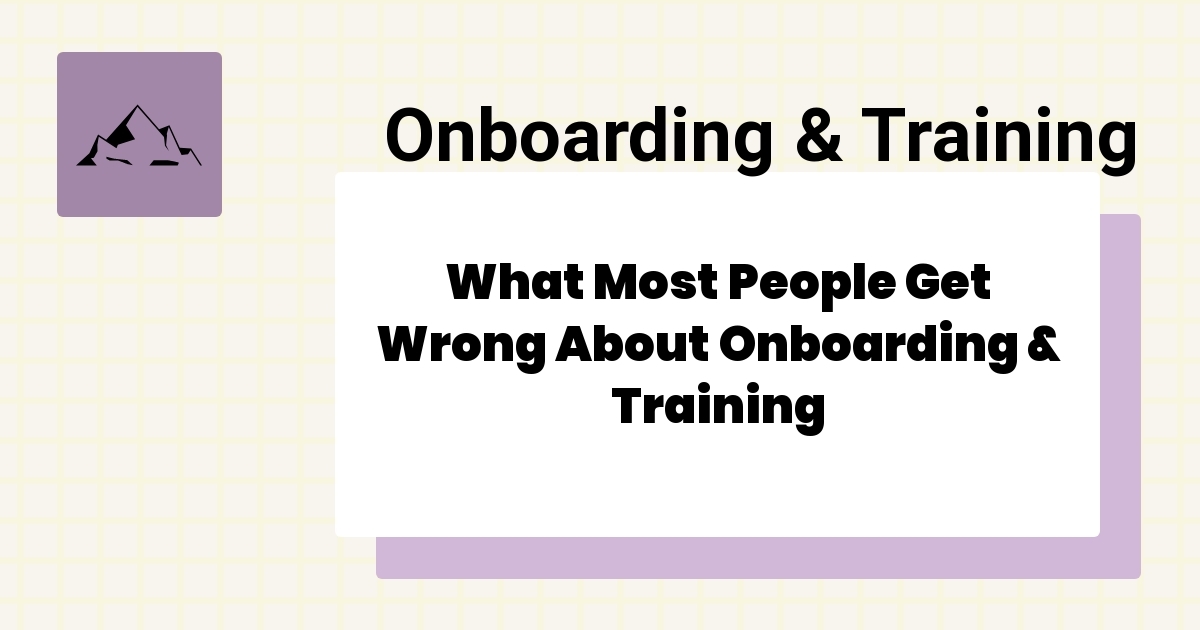 Onboarding & Training

What Most People Get Wrong About Onboarding & Training